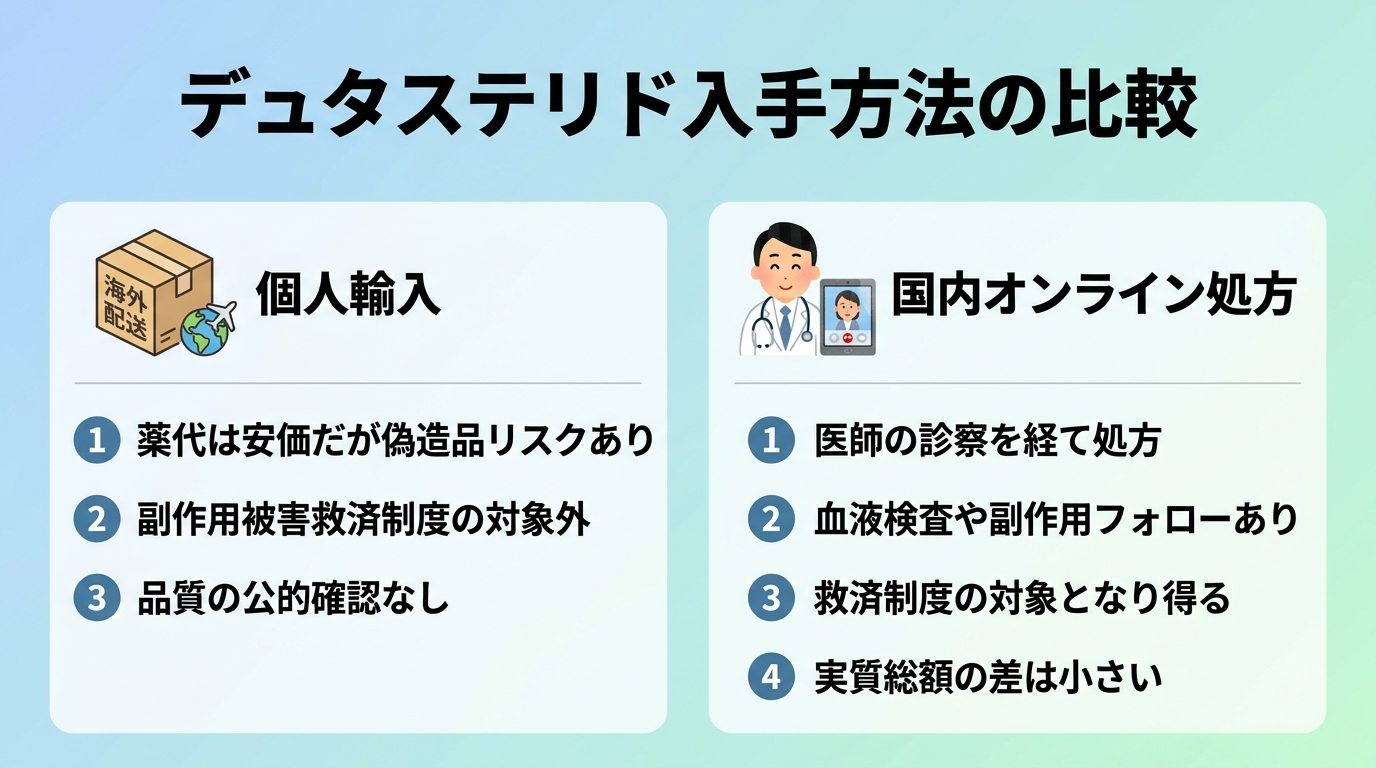 デュタステリド入手方法の比較

海外配送

個人輸入

1 薬代は安価だが偽造品リスクあり

2 副作用被害救済制度の対象外

3 品質の公的確認なし

国内オンライン処方

1 医師の診察を経て処方

2 血液検査や副作用フォローあり

3 救済制度の対象となり得る

4 実質総額の差は小さい